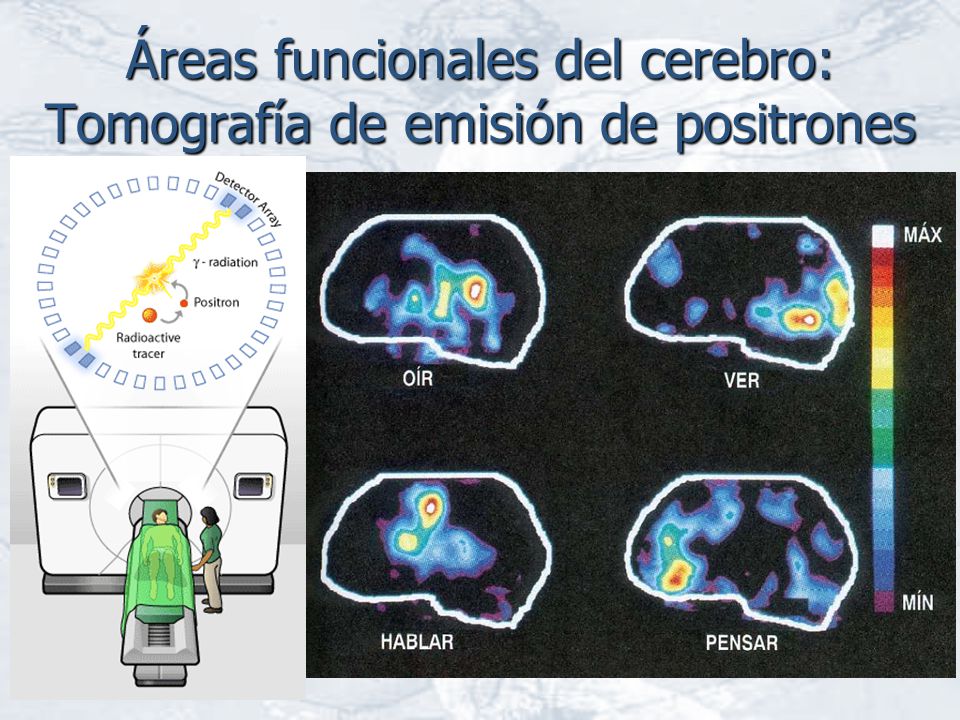 Áreas funcionales del cerebro: Tomografía de emisión de positrones

Detector Array

γ - radiation

Positron

Radioactive tracer

OÍR

VER

HABLAR

PENSAR

MÁX

MÍN